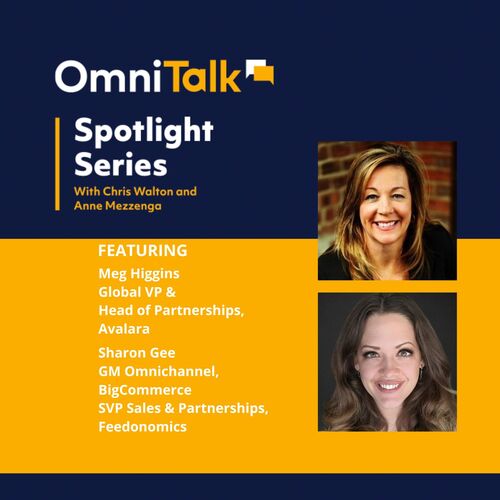 OmniTalk

Spotlight Series

With Chris Walton and Anne Mezzenga

FEATURING

Meg Higgins
Global VP &
Head of Partnerships,
Avalara

Sharon Gee
GM Omnichannel,
BigCommerce
SVP Sales & Partnerships,
Feedonomics